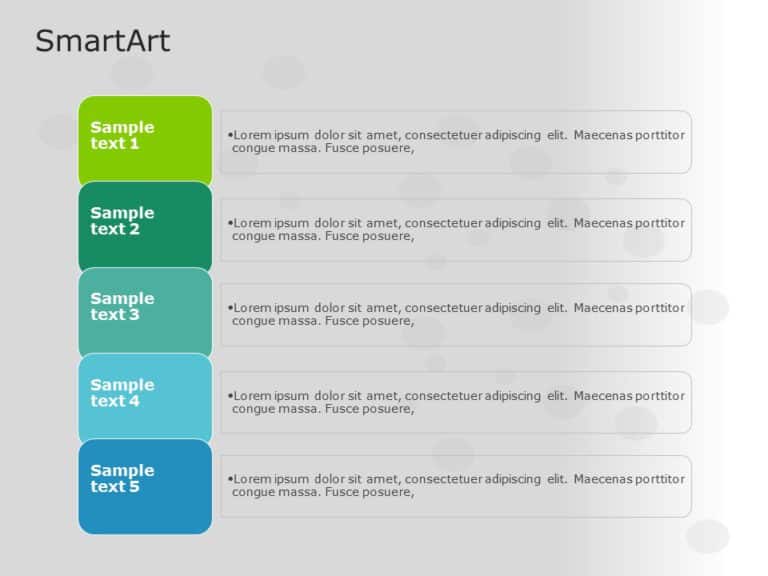 SmartArt

Sample text 1

•Lorem ipsum dolor sit amet, consectetuer adipiscing elit. Maecenas porttitor congue massa. Fusce posuere,

Sample text 2

•Lorem ipsum dolor sit amet, consectetuer adipiscing elit. Maecenas porttitor congue massa. Fusce posuere,

Sample text 3

•Lorem ipsum dolor sit amet, consectetuer adipiscing elit. Maecenas porttitor congue massa. Fusce posuere,

Sample text 4

•Lorem ipsum dolor sit amet, consectetuer adipiscing elit. Maecenas porttitor congue massa. Fusce posuere,

Sample text 5

•Lorem ipsum dolor sit amet, consectetuer adipiscing elit. Maecenas porttitor congue massa. Fusce posuere,